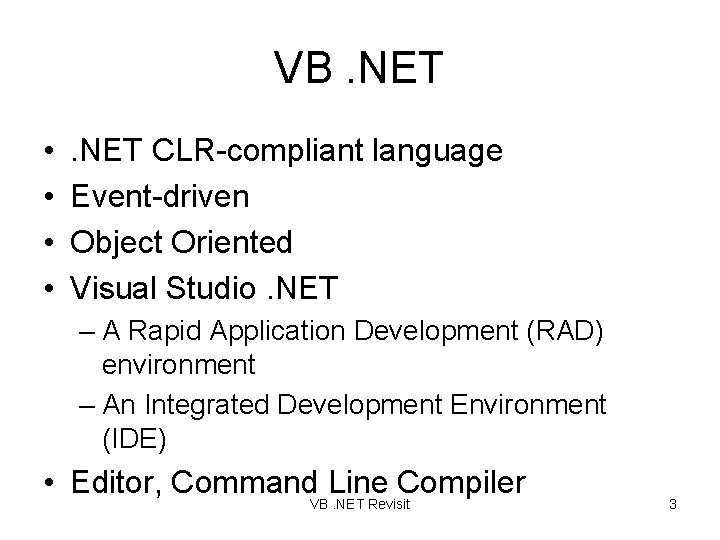 VB .NET

• .NET CLR-compliant language
• Event-driven
• Object Oriented
• Visual Studio .NET
– A Rapid Application Development (RAD) environment
– An Integrated Development Environment (IDE)
• Editor, Command Line Compiler

VB .NET Revisit

3